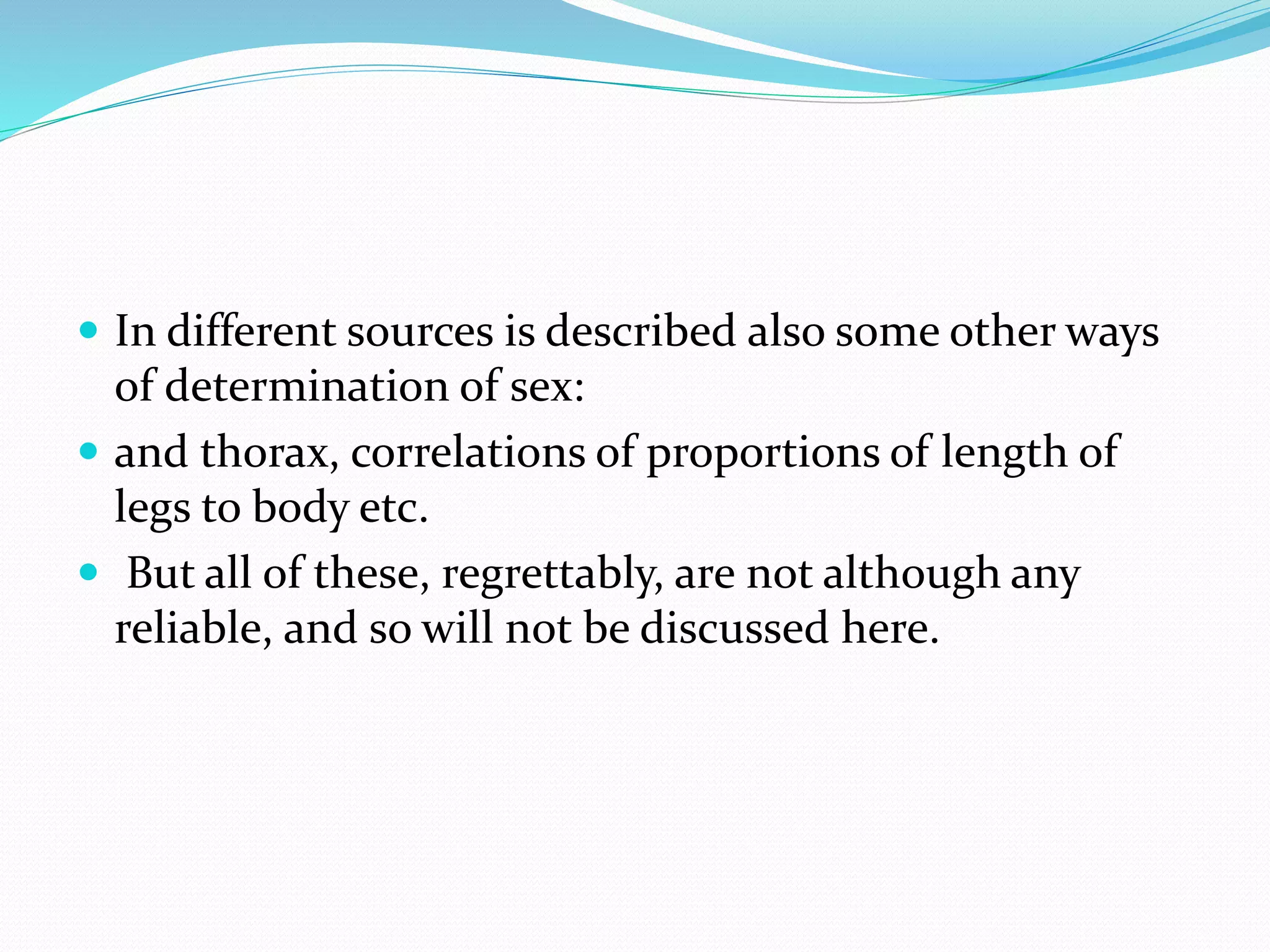 - In different sources is described also some other ways of determination of sex:
- and thorax, correlations of proportions of length of legs to body etc.
- But all of these, regrettably, are not although any reliable, and so will not be discussed here.